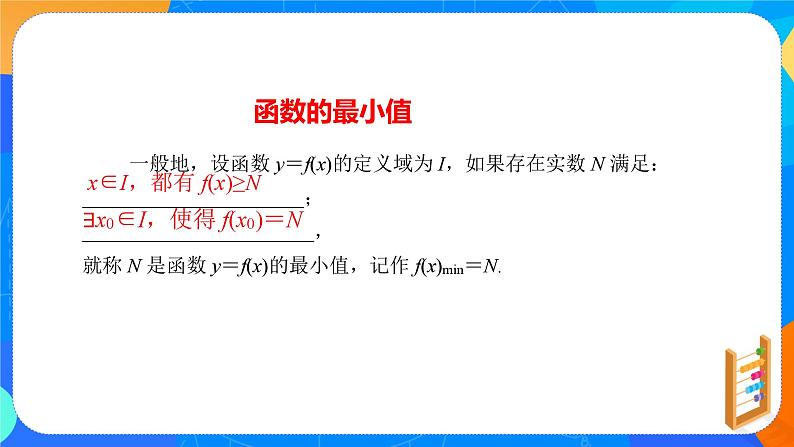 函数的最小值

一般地，设函数 $y=f(x)$的定义域为 $I$，如果存在实数 $N$ 满足：

$x\in I$，都有 $f(x)\geq N$；

$\exists x_0\in I$，使得 $f(x_0)=N$，

就称 $N$ 是函数 $y=f(x)$的最小值，记作 $f(x)_{\min}=N$.